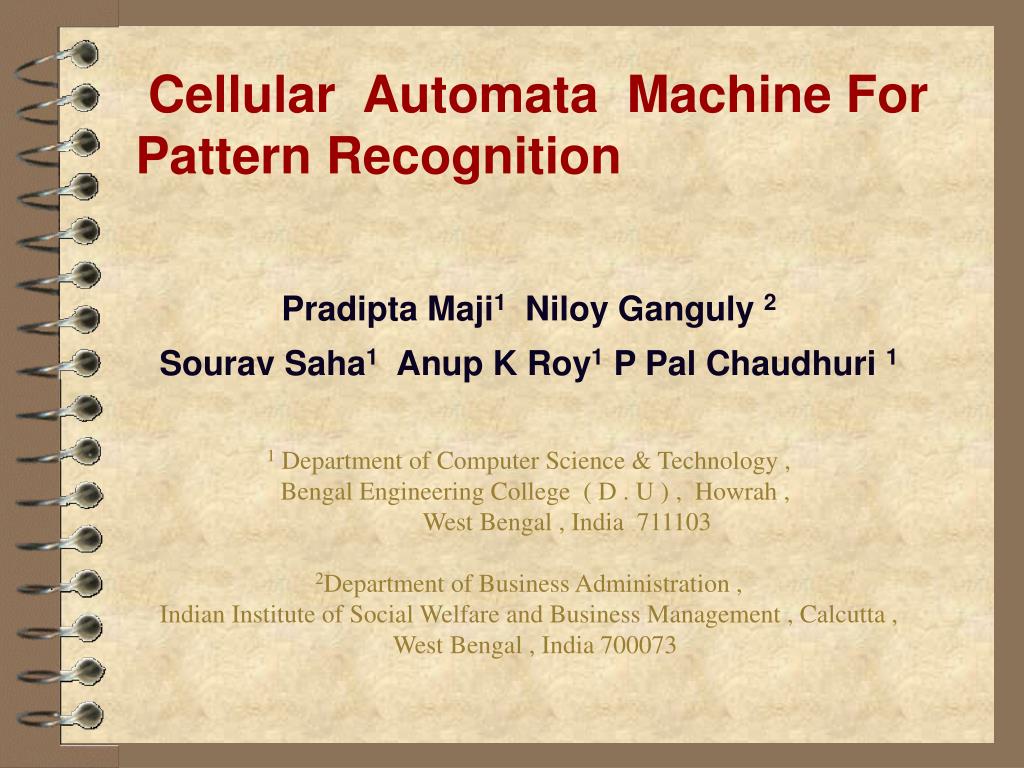 Cellular Automata Machine For Pattern Recognition

Pradipta Maji$^1$ Niloy Ganguly $^2$

Sourav Saha$^1$ Anup K Roy$^1$ P Pal Chaudhuri $^1$

$^1$ Department of Computer Science & Technology , Bengal Engineering College ( D . U ) , Howrah , West Bengal , India 711103

$^2$Department of Business Administration , Indian Institute of Social Welfare and Business Management , Calcutta , West Bengal , India 700073